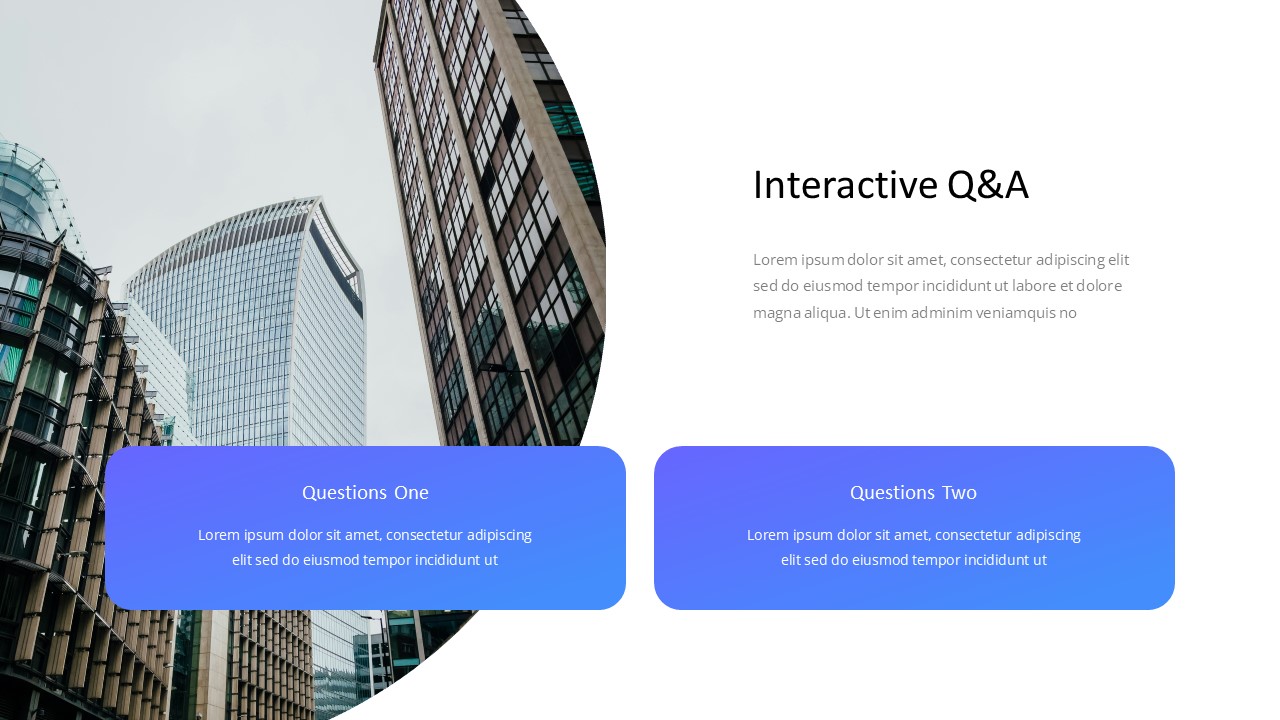 Interactive Q&A

Lorem ipsum dolor sit amet, consectetur adipiscing elit sed do eiusmod tempor incididunt ut labore et dolore magna aliqua. Ut enim adminim veniamquis no

Questions One

Lorem ipsum dolor sit amet, consectetur adipiscing elit sed do eiusmod tempor incididunt ut

Questions Two

Lorem ipsum dolor sit amet, consectetur adipiscing elit sed do eiusmod tempor incididunt ut